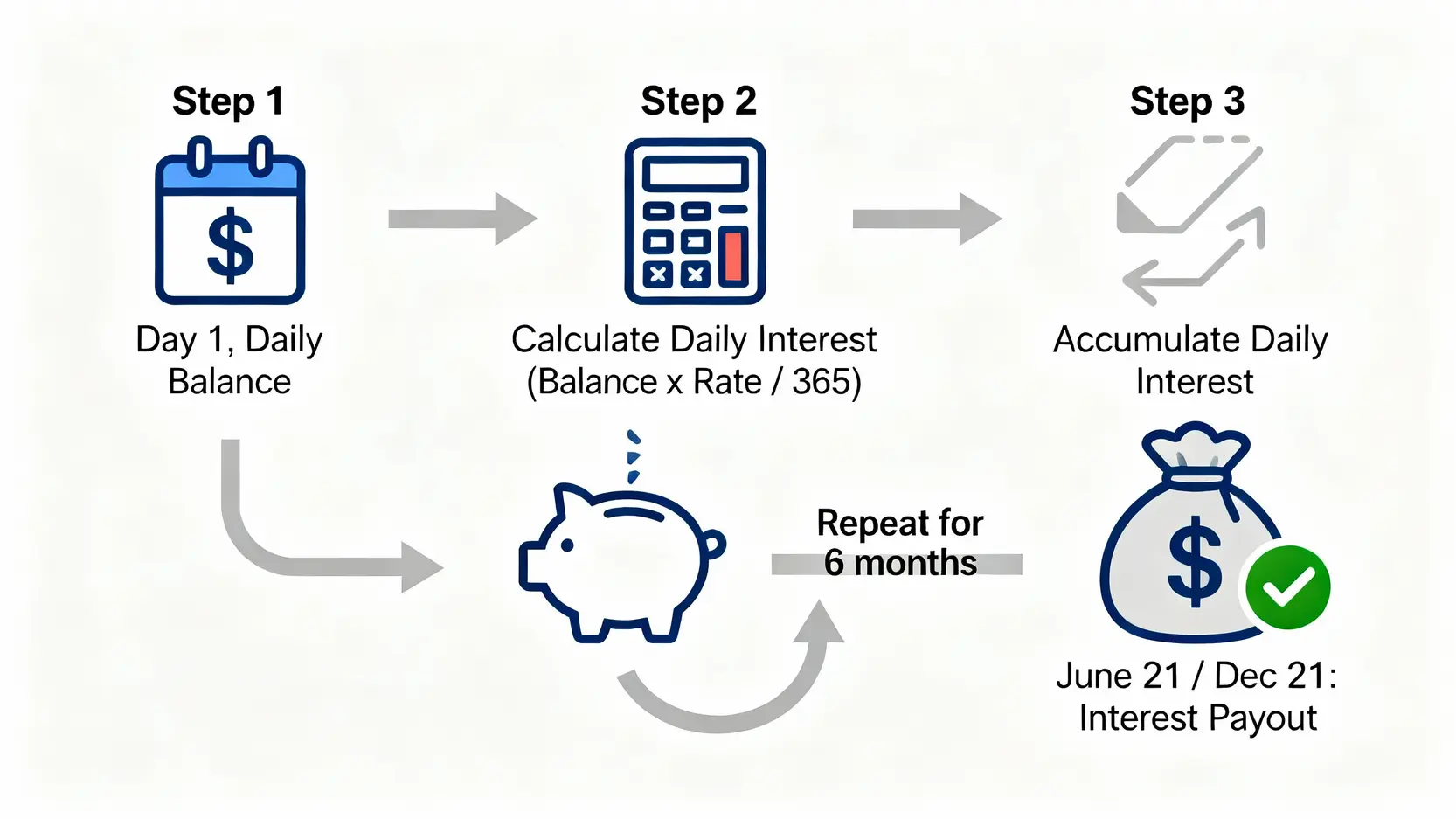 Step 1

$

Day 1, Daily Balance

Step 2

Calculate Daily Interest (Balance x Rate / 365)

Step 3

Accumulate Daily Interest

Repeat for 6 months

$

June 21 / Dec 21: Interest Payout